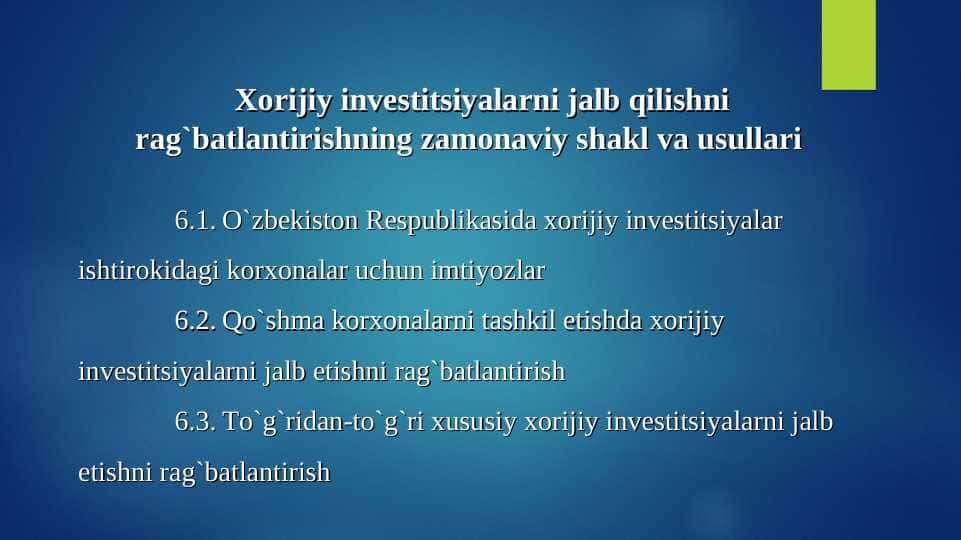 Xorijiy investitsiyalarni jalb qilishni rag`batlantirishning zamonaviy shakl va usullari

6.1. O`zbekiston Respublikasida xorijiy investitsiyalar ishtirokidagi korxonalar uchun imtiyozlar

6.2. Qo`shma korxonalarni tashkil etishda xorijiy investitsiyalarni jalb etishni rag`batlantirish

6.3. To`g`ridan-to`g`ri xususiy xorijiy investitsiyalarni jalb etishni rag`batlantirish